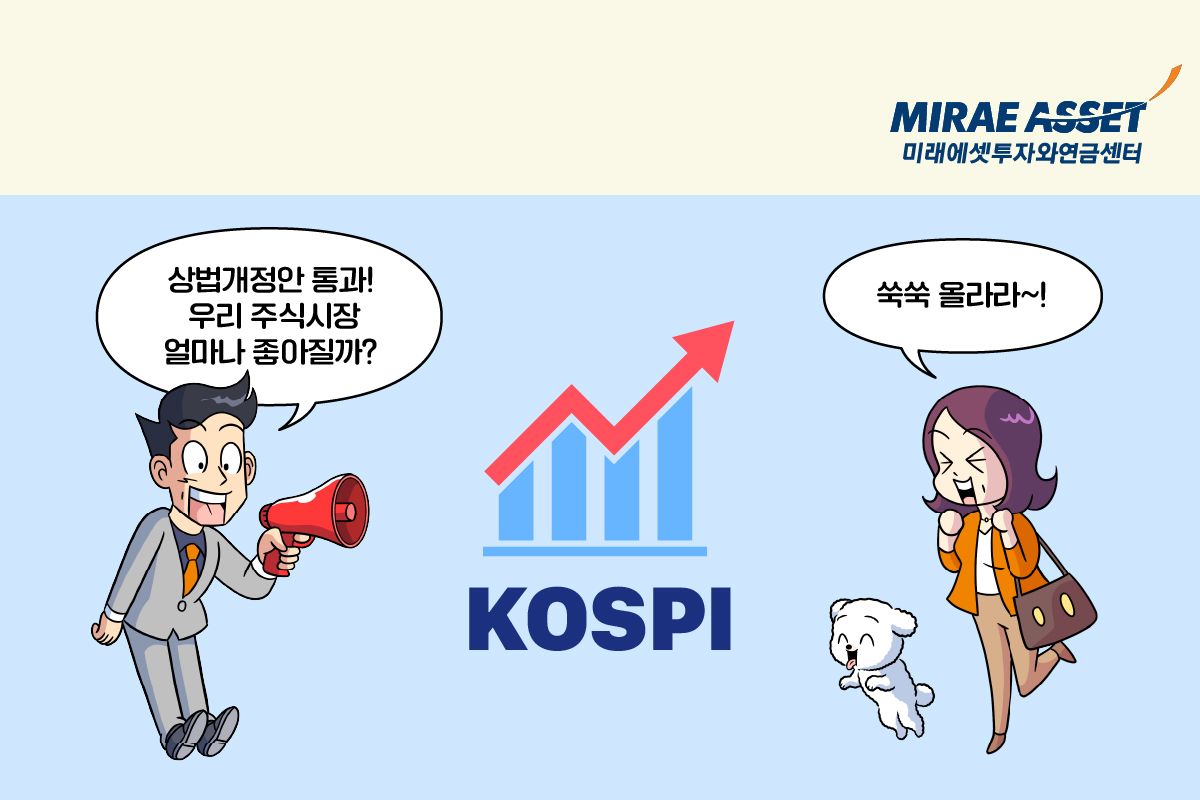 MIRAE ASSET
미래에셋투자와연금센터

상법개정안 통과!
우리 주식시장
얼마나 좋아질까?

쑥쑥 올라라~!

KOSPI